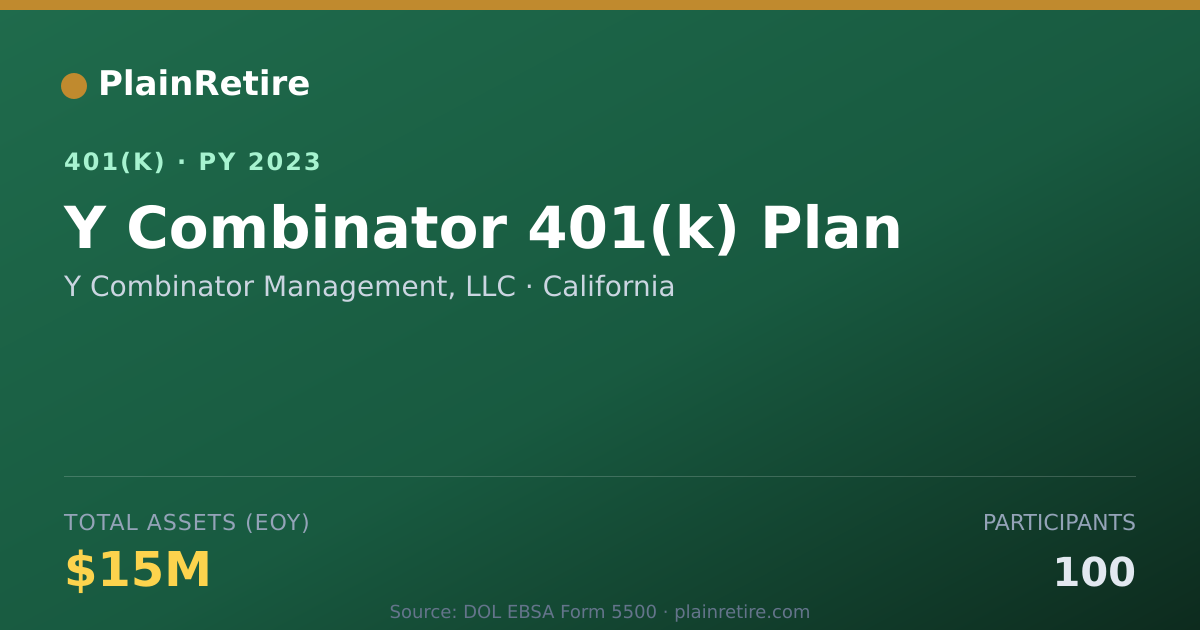 PlainRetire

401(K) · PY 2023

Y Combinator 401(k) Plan

Y Combinator Management, LLC · California

TOTAL ASSETS (EOY)

$15M

PARTICIPANTS

100

Source: DOL EBSA Form 5500 · plainretire.com